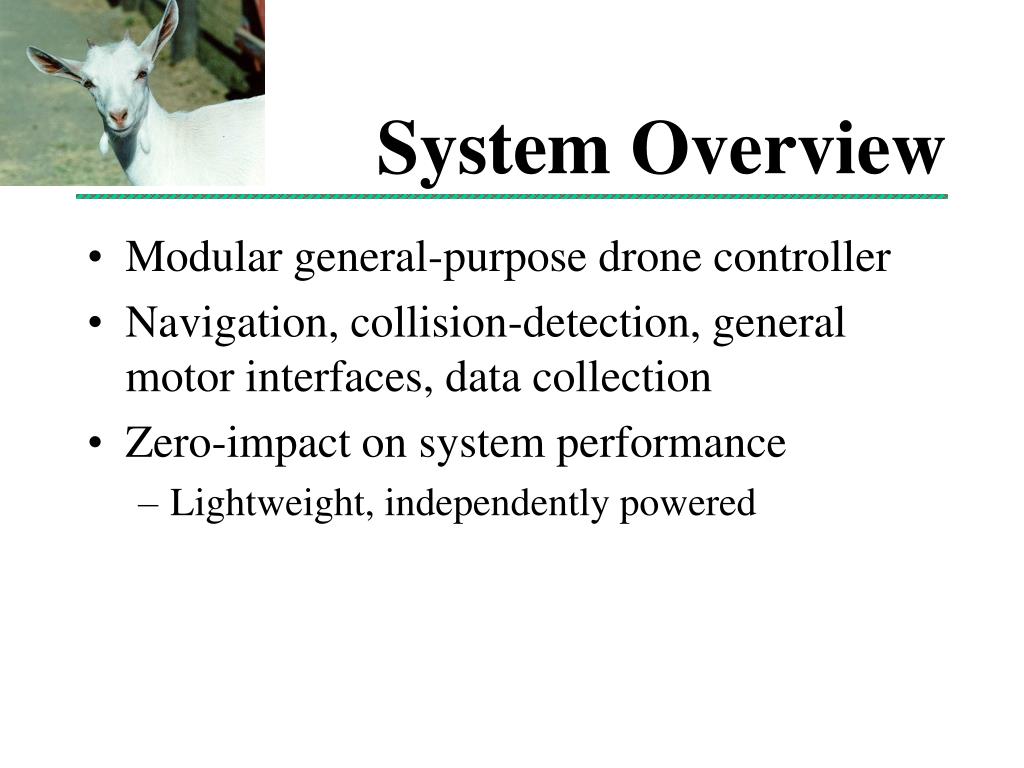 System Overview

• Modular general-purpose drone controller
• Navigation, collision-detection, general motor interfaces, data collection
• Zero-impact on system performance
– Lightweight, independently powered